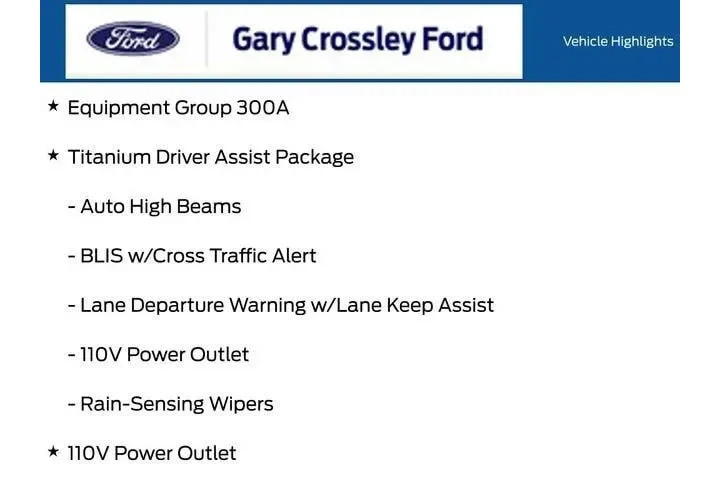 Ford

Gary Crossley Ford

Vehicle Highlights

★ Equipment Group 300A

★ Titanium Driver Assist Package

- Auto High Beams

- BLIS w/Cross Traffic Alert

- Lane Departure Warning w/Lane Keep Assist

- 110V Power Outlet

- Rain-Sensing Wipers

★ 110V Power Outlet